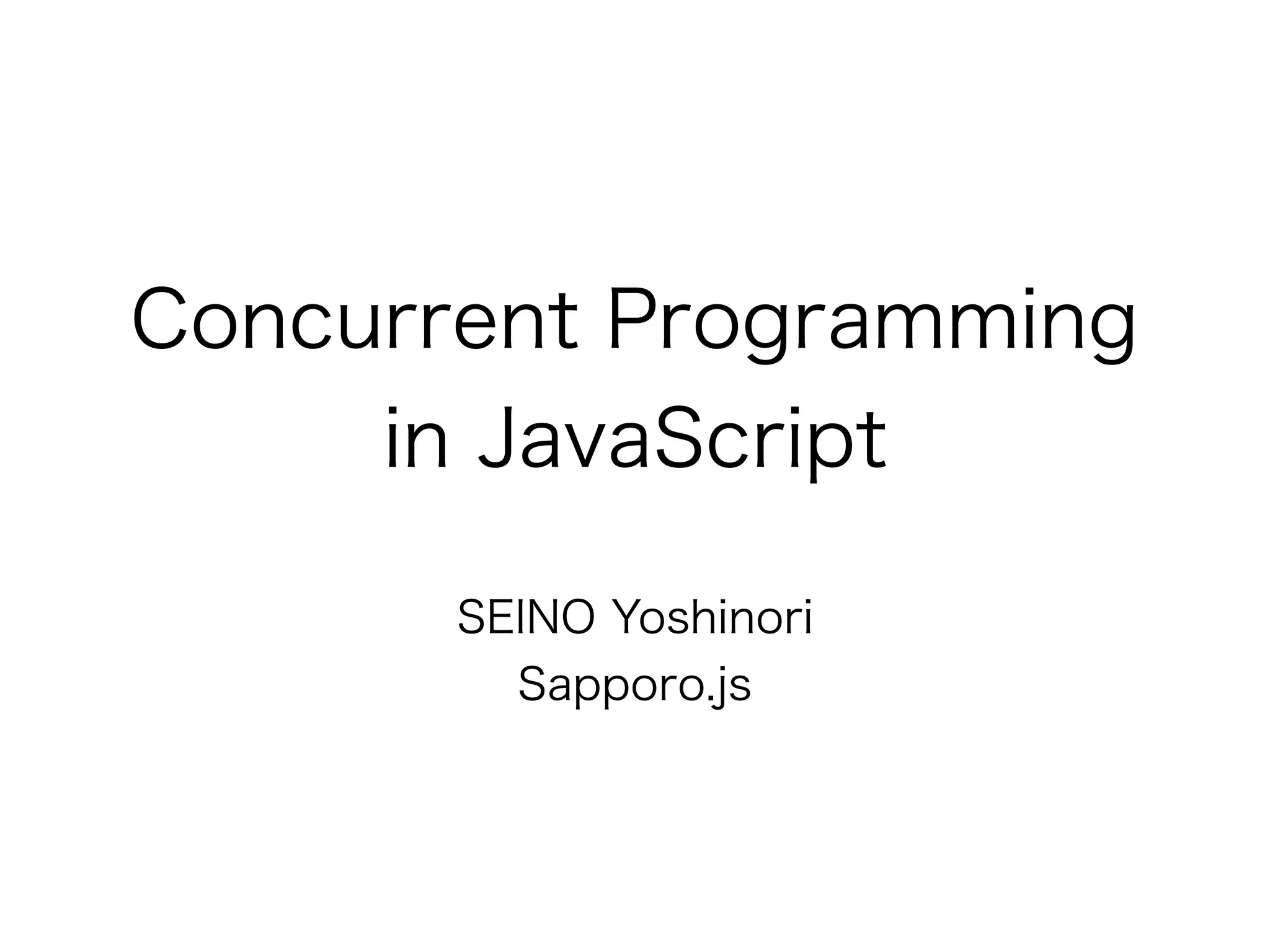 Concurrent Programming in JavaScript

SEINO Yoshinori
Sapporo.js